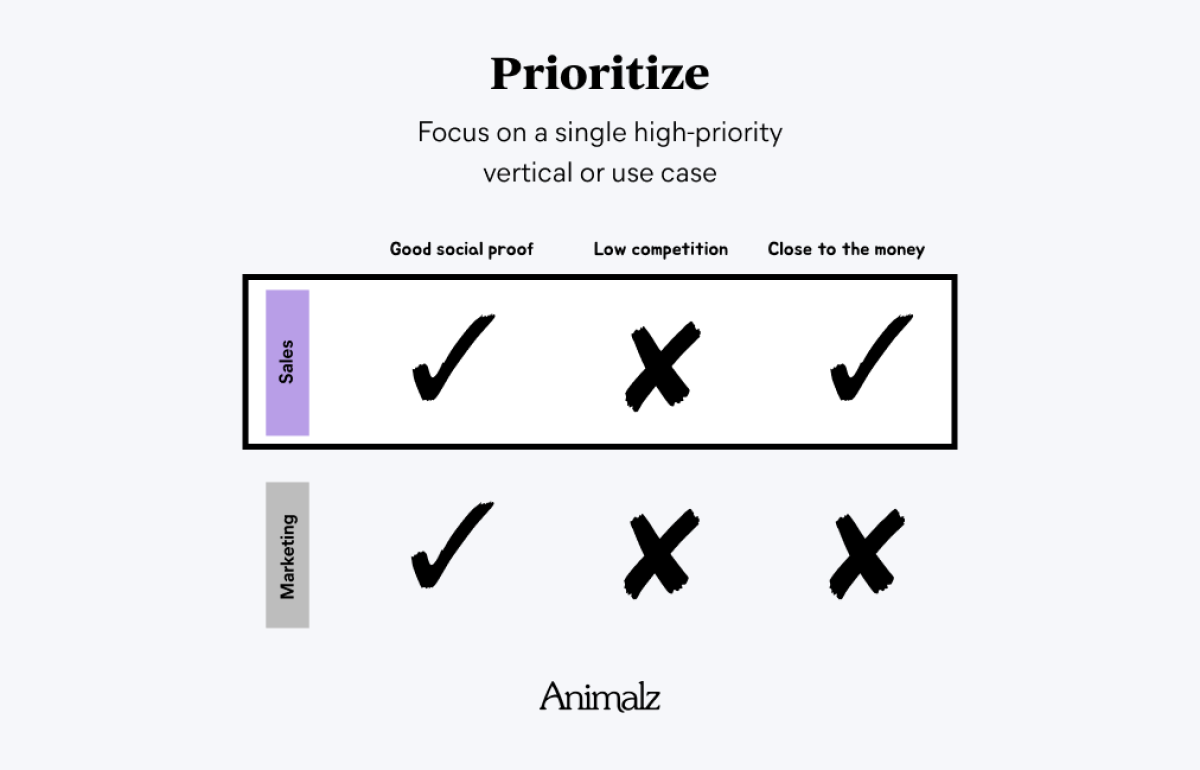 Prioritize

Focus on a single high-priority vertical or use case

| | Good social proof | Low competition | Close to the money |
|---|---|---|---|
| Sales | ✓ | ✗ | ✓ |
| Marketing | ✓ | ✗ | ✗ |

Animalz